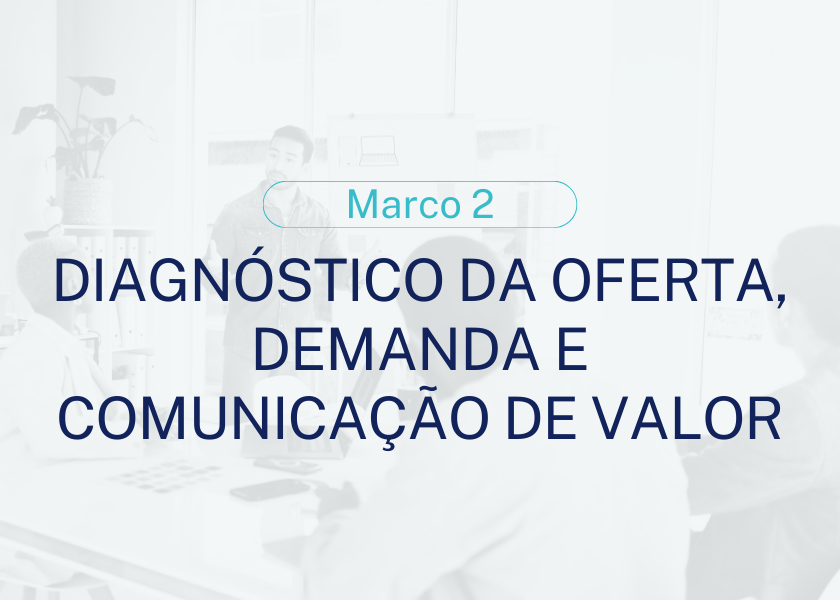 Marco 2

DIAGNÓSTICO DA OFERTA, DEMANDA E COMUNICAÇÃO DE VALOR